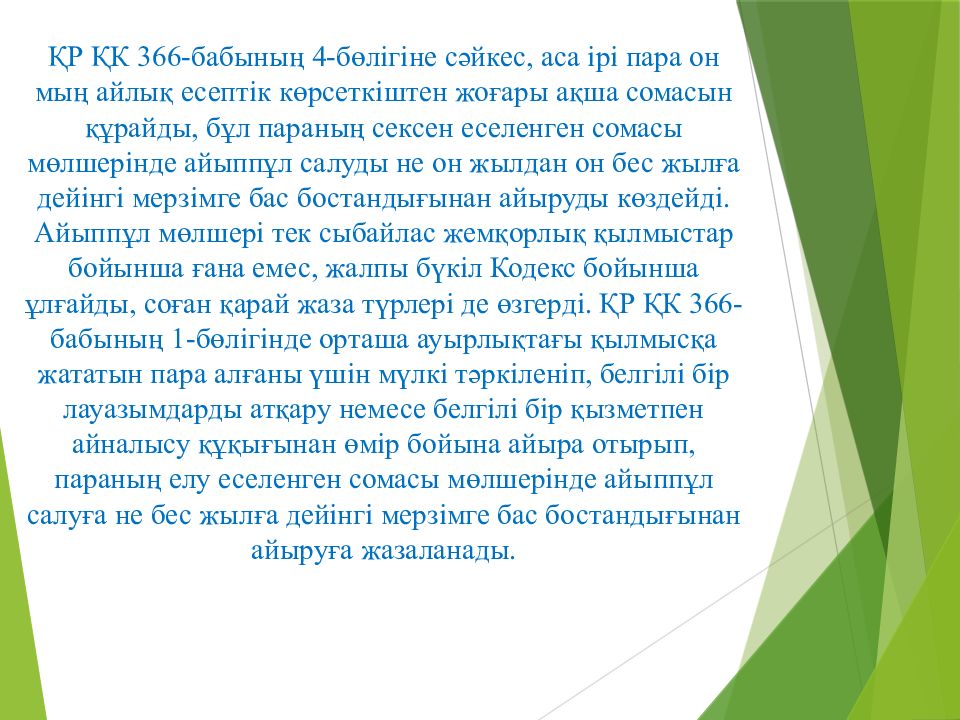 ҚР ҚК 366-бабының 4-бөлігіне сәйкес, аса ірі пара он мың айлық есептік көрсеткіштен жоғары ақша сомасын құрайды, бұл параның сексен еселенген сомасы мөлшерінде айыппұл салуды не он жылдан он бес жылға дейінгі мерзімге бас бостандығынан айыруды көздейді. Айыппұл мөлшері тек сыбайлас жемқорлық қылмыстар бойынша ғана емес, жалпы бүкіл Кодекс бойынша ұлғайды, соған қарай жаза түрлері де өзгерді. ҚР ҚК 366-бабының 1-бөлігінде орташа ауырлықтағы қылмысқа жататын пара алғаны үшін мүлкі тәркіленіп, белгілі бір лауазымдарды атқару немесе белгілі бір қызметпен айналысу құқығынан өмір бойына айыра отырып, параның елу еселенген сомасы мөлшерінде айыппұл салуға не бес жылға дейінгі мерзімге бас бостандығынан айыруға жазаланады.